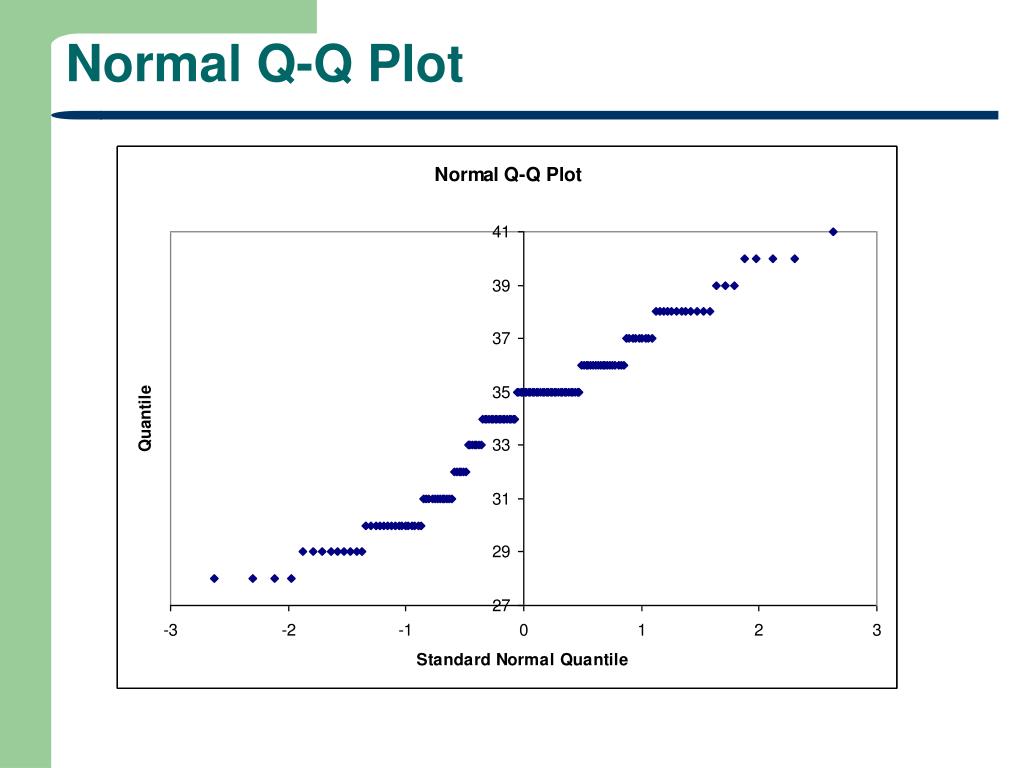 Normal Q-Q Plot

Normal Q-Q Plot

Quantile

41
39
37
35
33
31
29
27

-3
-2
-1
0
1
2
3

Standard Normal Quantile